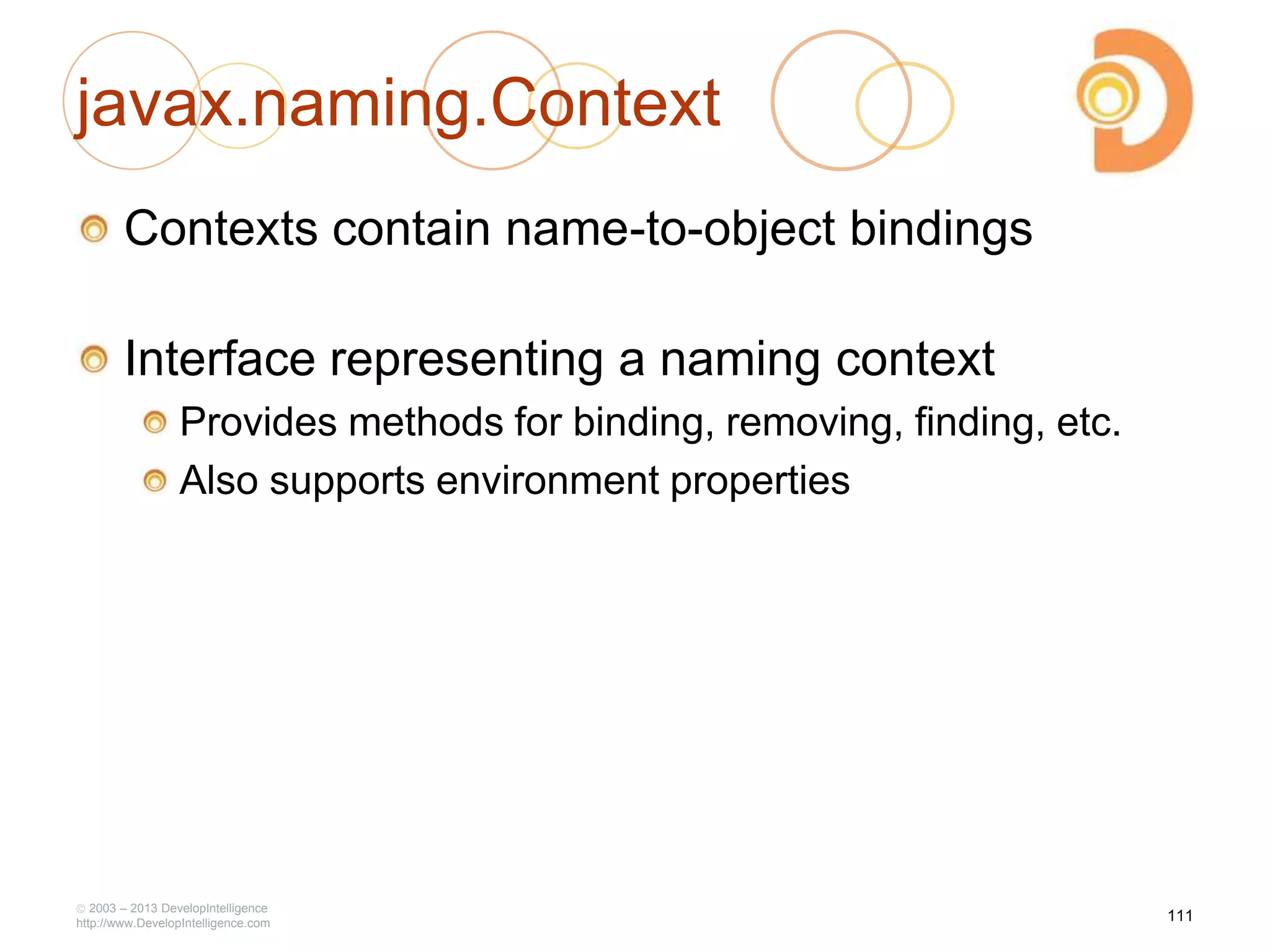 javax.naming.Context

Contexts contain name-to-object bindings

Interface representing a naming context

Provides methods for binding, removing, finding, etc.

Also supports environment properties

© 2003 – 2013 DevelopIntelligence
http://www.DevelopIntelligence.com

111